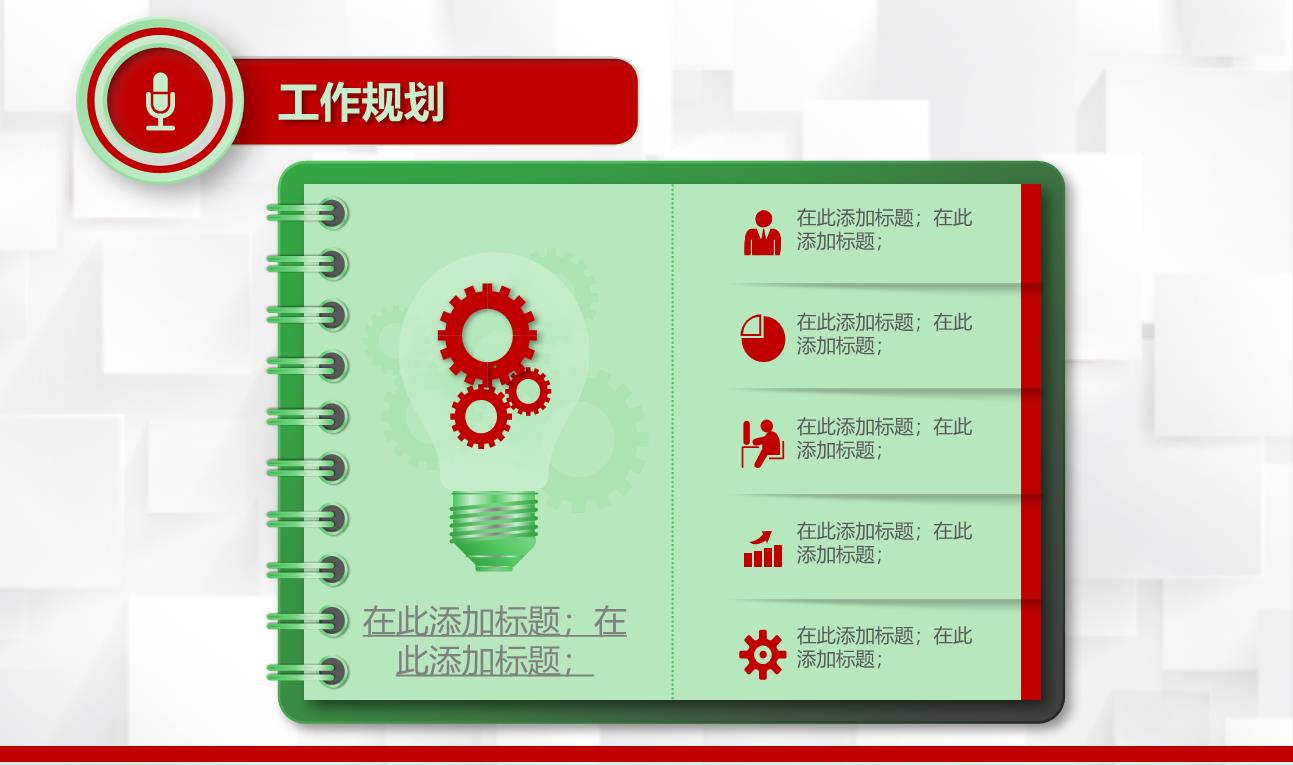 工作规划

在此添加标题；在此添加标题；

在此添加标题；在此添加标题；

在此添加标题；在此添加标题；

在此添加标题；在此添加标题；

在此添加标题；在此添加标题；

在此添加标题；在此添加标题；